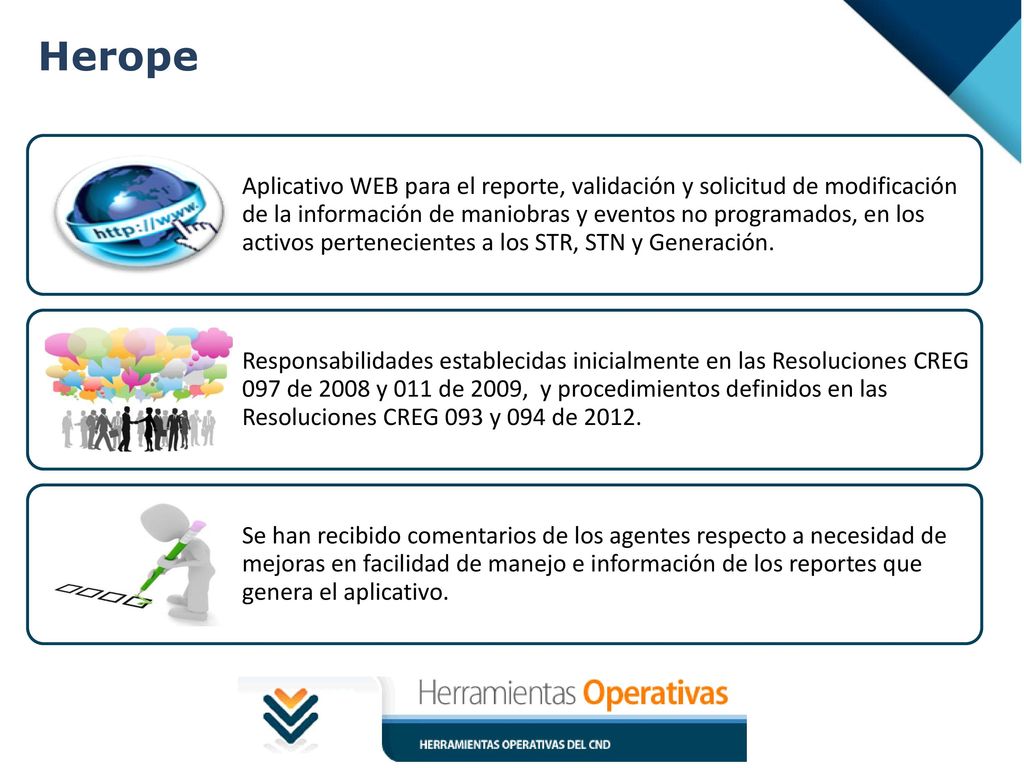 Herope

http://www.

Aplicativo WEB para el reporte, validación y solicitud de modificación de la información de maniobras y eventos no programados, en los activos pertenecientes a los STR, STN y Generación.

Responsabilidades establecidas inicialmente en las Resoluciones CREG 097 de 2008 y 011 de 2009, y procedimientos definidos en las Resoluciones CREG 093 y 094 de 2012.

Se han recibido comentarios de los agentes respecto a necesidad de mejoras en facilidad de manejo e información de los reportes que genera el aplicativo.

Herramientas Operativas

HERRAMIENTAS OPERATIVAS DEL CND